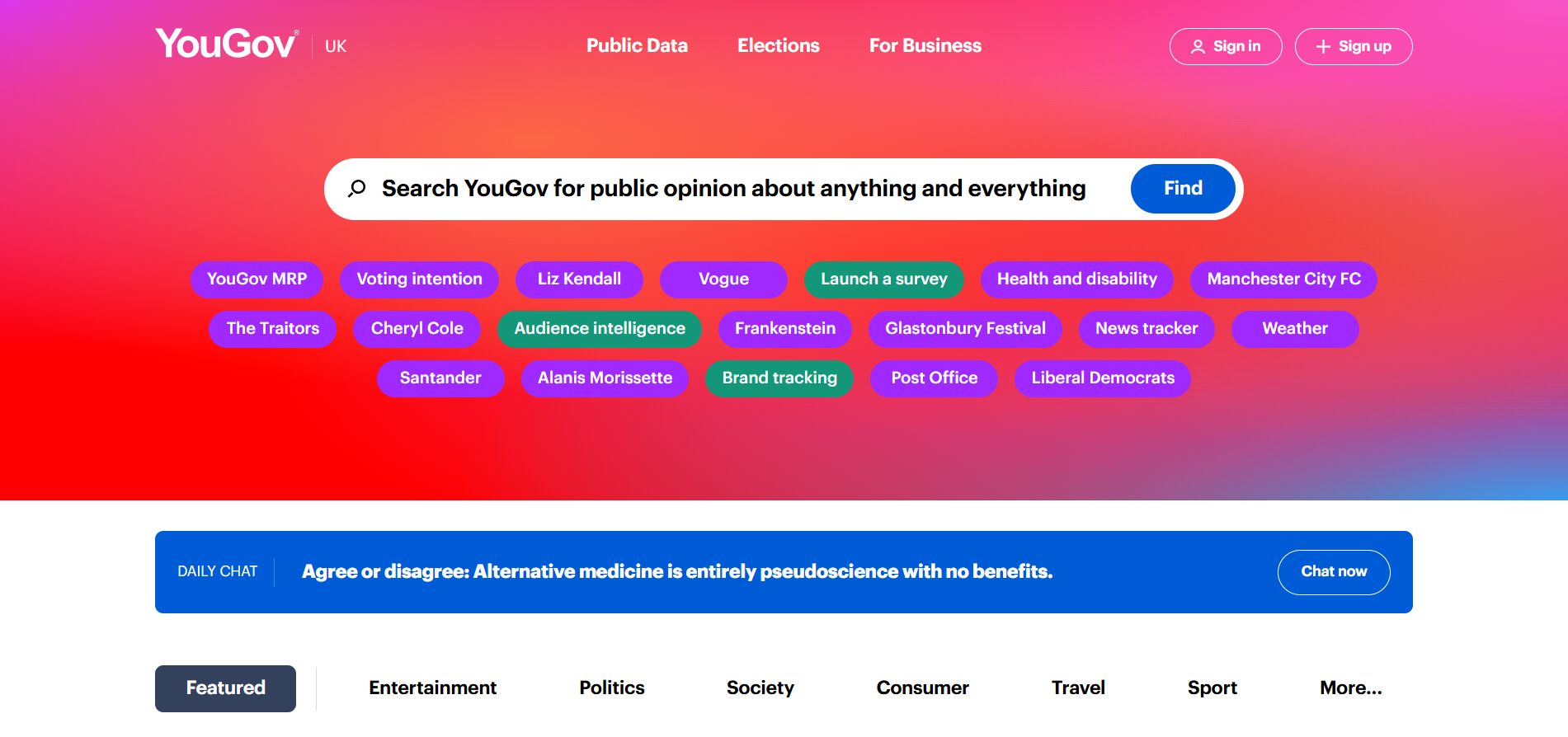 YouGov® UK

Public Data Elections For Business

Sign in Sign up

Search YouGov for public opinion about anything and everything

Find

YouGov MRP Voting intention Liz Kendall Vogue Launch a survey Health and disability Manchester City FC

The Traitors Cheryl Cole Audience intelligence Frankenstein Glastonbury Festival News tracker Weather

Santander Alanis Morissette Brand tracking Post Office Liberal Democrats

DAILY CHAT

Agree or disagree: Alternative medicine is entirely pseudoscience with no benefits.

Chat now

Featured Entertainment Politics Society Consumer Travel Sport More...